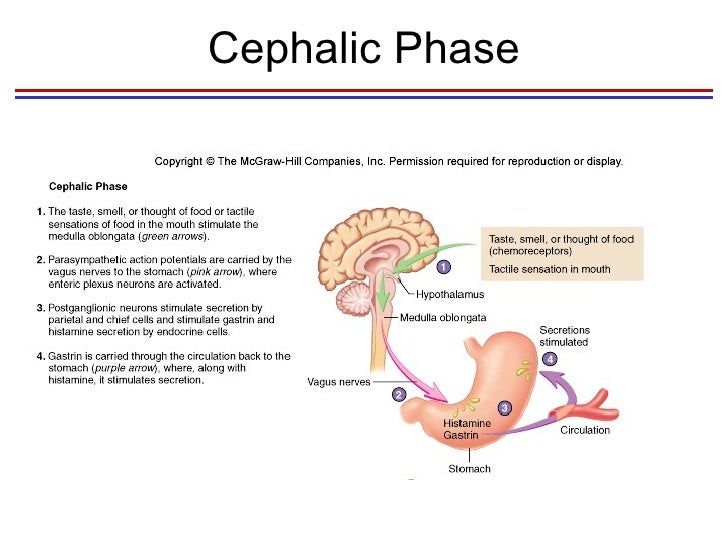 Cephalic Phase

Copyright © The McGraw-Hill Companies, Inc. Permission required for reproduction or display.

Cephalic Phase

1. The taste, smell, or thought of food or tactile sensations of food in the mouth stimulate the medulla oblongata (green arrows).

2. Parasympathetic action potentials are carried by the vagus nerves to the stomach (pink arrow), where enteric plexus neurons are activated.

3. Postganglionic neurons stimulate secretion by parietal and chief cells and stimulate gastrin and histamine secretion by endocrine cells.

4. Gastrin is carried through the circulation back to the stomach (purple arrow), where, along with histamine, it stimulates secretion.

Taste, smell, or thought of food (chemoreceptors)

Tactile sensation in mouth

1

Hypothalamus

Medulla oblongata

Secretions stimulated

4

Vagus nerves

2

3

Histamine

Gastrin

Circulation

Stomach